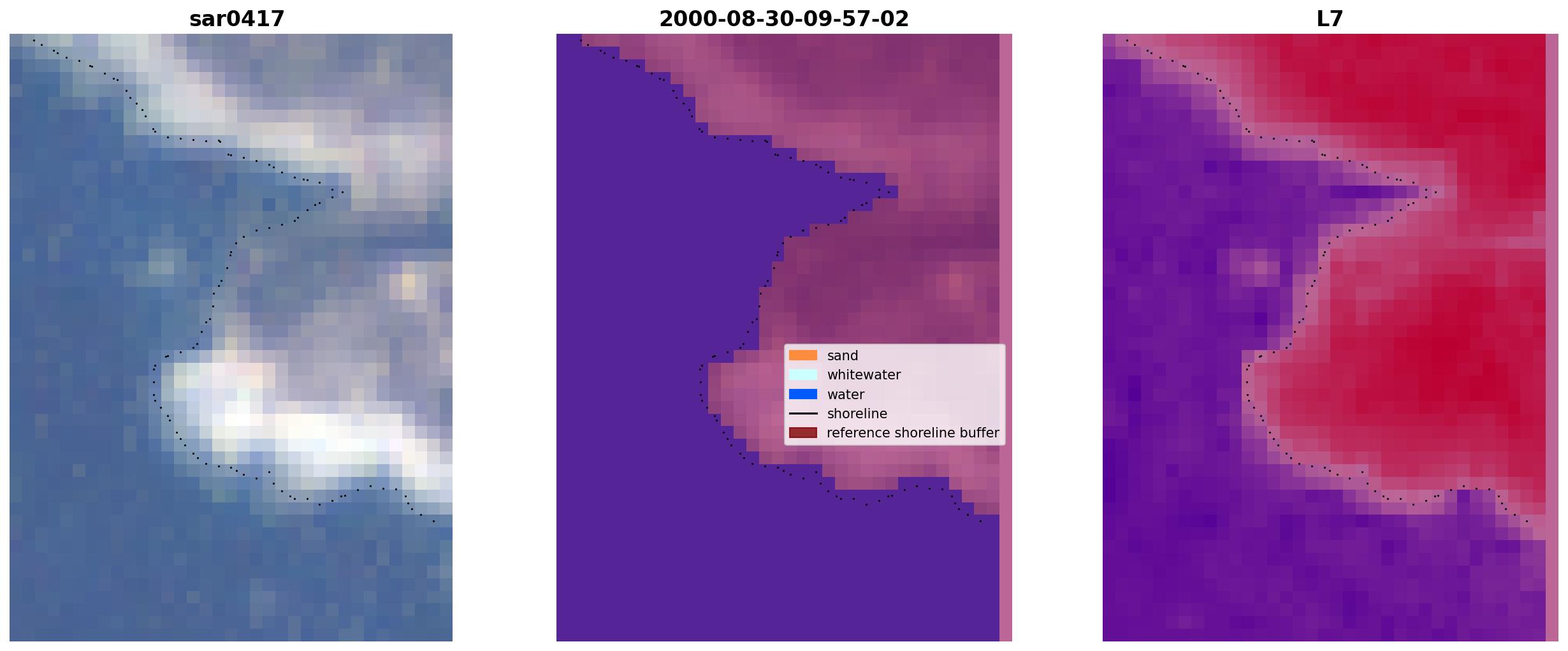 sar0417

2000-08-30-09-57-02

L7

sand
whitewater
water
shoreline
reference shoreline buffer